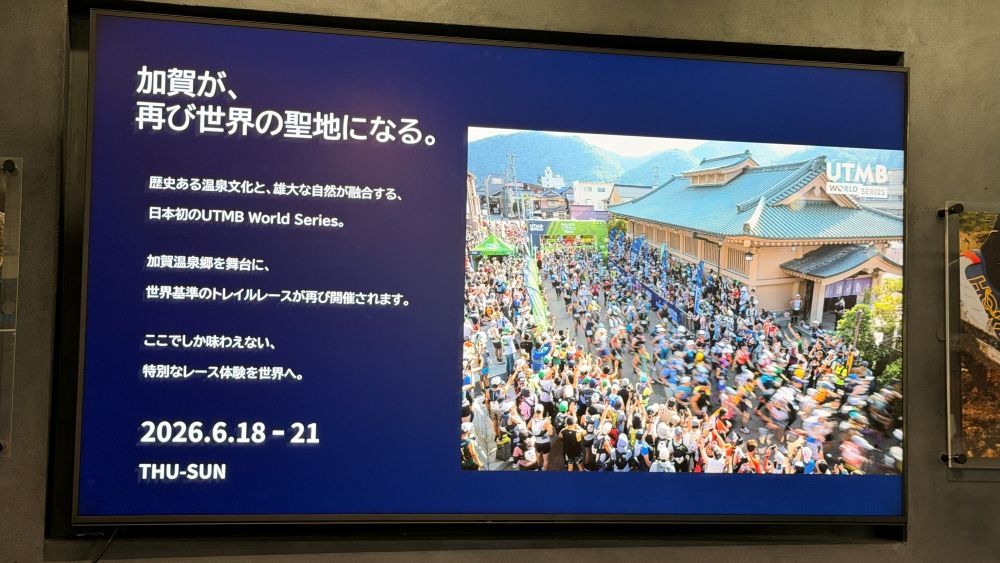 加賀が、
再び世界の聖地になる。

歴史ある温泉文化と、雄大な自然が融合する、
日本初のUTMB World Series。

加賀温泉郷を舞台に、
世界基準のトレイルレースが再び開催されます。

ここでしか味わえない、
特別なレース体験を世界へ。

2026.6.18 - 21
THU-SUN

UTMB
WORLD SERIES